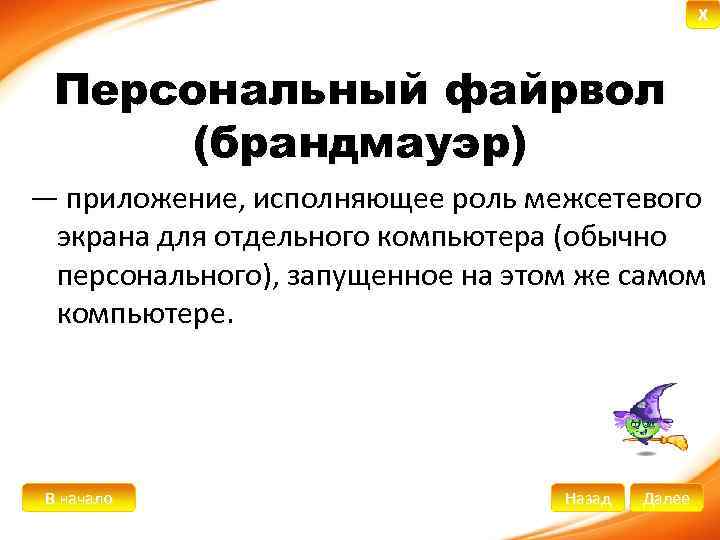 X

Персональный файрвол (брандмауэр)

— приложение, исполняющее роль межсетевого экрана для отдельного компьютера (обычно персонального), запущенное на этом же самом компьютере.

В начало

Назад

Далее